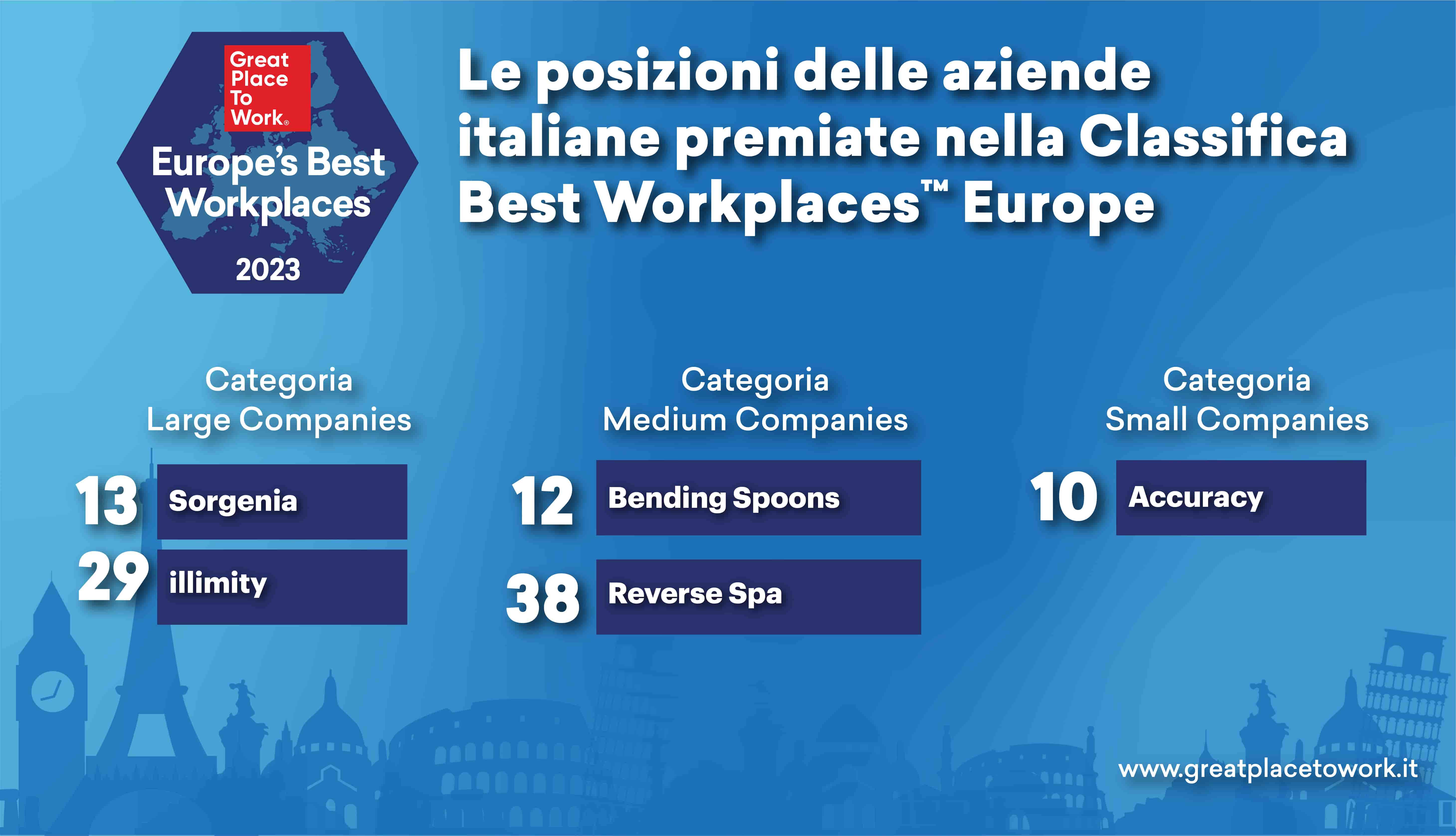 Great Place To Work®

Europe's Best Workplaces

2023

Le posizioni delle aziende italiane premiate nella Classifica Best Workplaces™ Europe

Categoria Large Companies

13 Sorgenia

29 illimity

Categoria Medium Companies

12 Bending Spoons

38 Reverse Spa

Categoria Small Companies

10 Accuracy

www.greatplacetowork.it